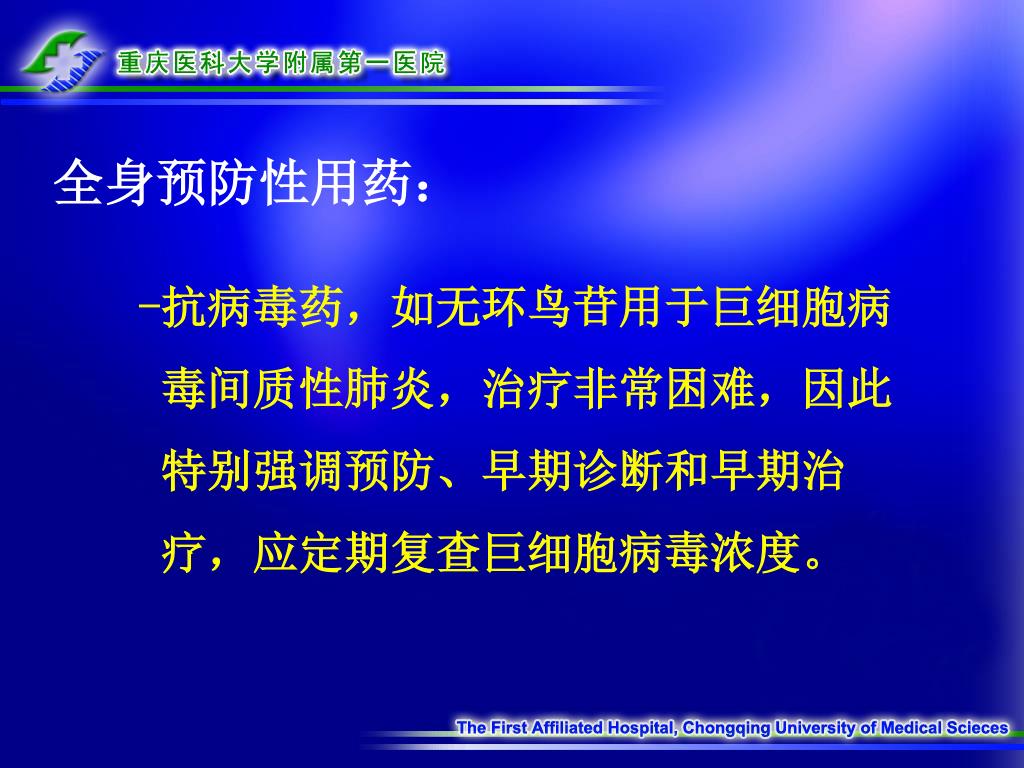 重庆医科大学附属第一医院

全身预防性用药：

-抗病毒药，如无环鸟苷用于巨细胞病毒间质性肺炎，治疗非常困难，因此特别强调预防、早期诊断和早期治疗，应定期复查巨细胞病毒浓度。

The First Affiliated Hospital, Chongqing University of Medical Scieces